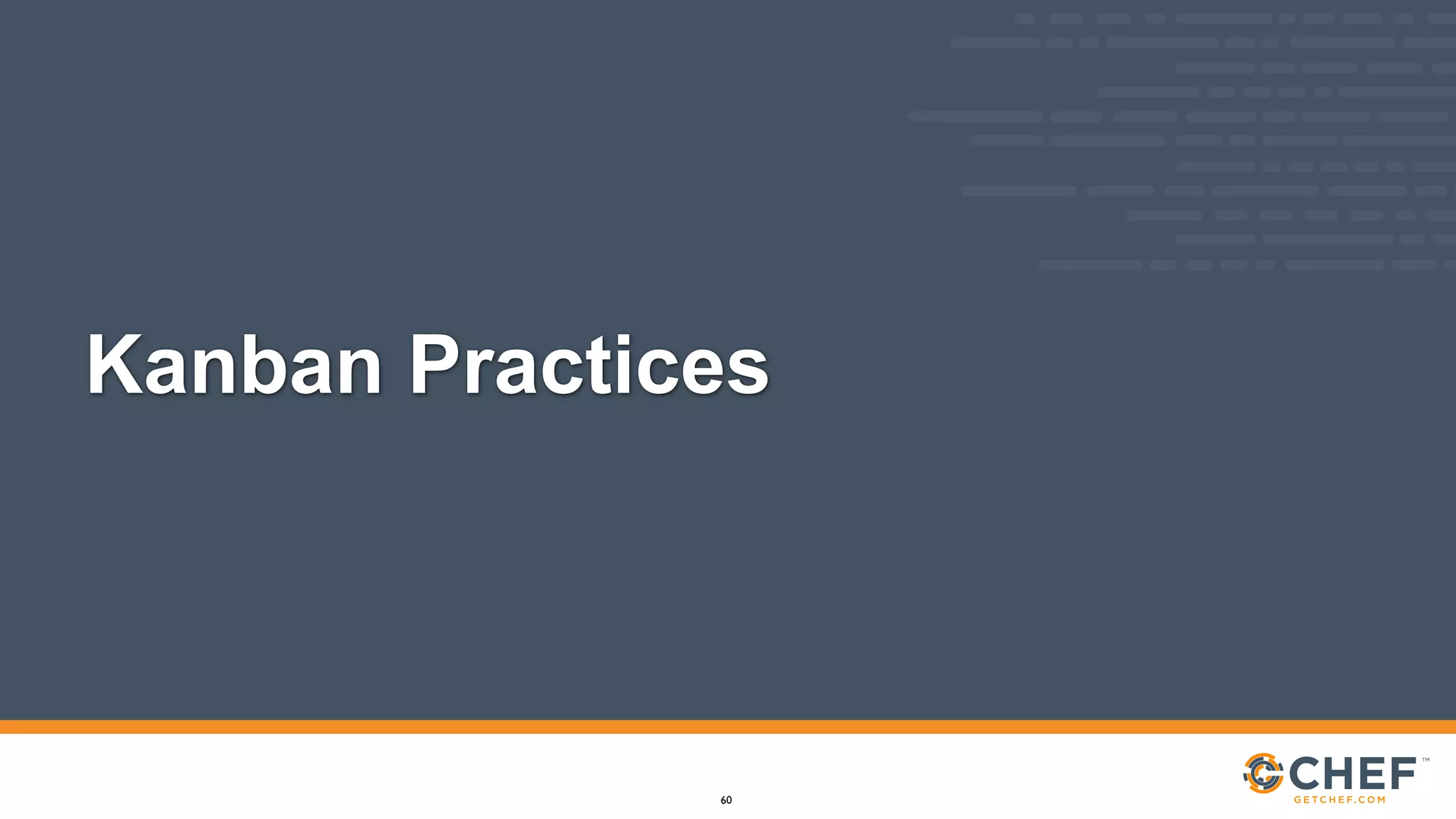 Kanban Practices

60

CHEF™
GETCHEF.COM